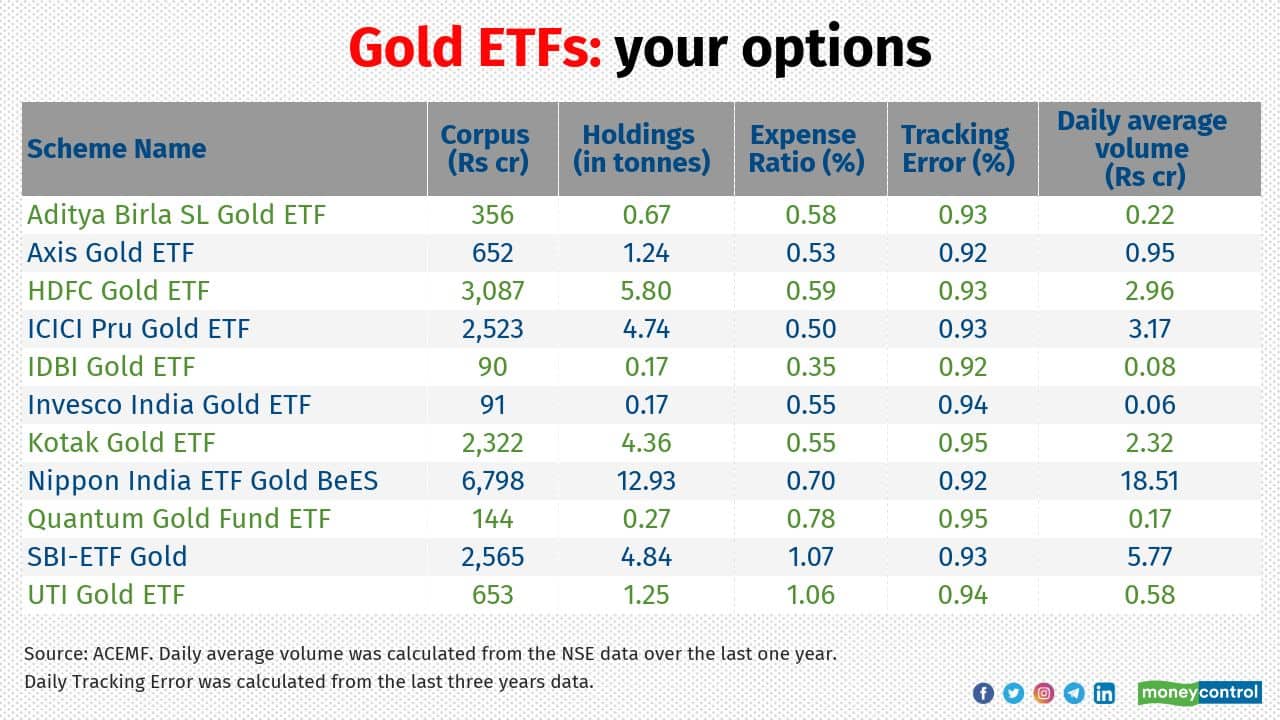 Gold ETFs: your options

| Scheme Name | Corpus (Rs cr) | Holdings (in tonnes) | Expense Ratio (%) | Tracking Error (%) | Daily average volume (Rs cr) |
|---|---|---|---|---|---|
| Aditya Birla SL Gold ETF | 356 | 0.67 | 0.58 | 0.93 | 0.22 |
| Axis Gold ETF | 652 | 1.24 | 0.53 | 0.92 | 0.95 |
| HDFC Gold ETF | 3,087 | 5.80 | 0.59 | 0.93 | 2.96 |
| ICICI Pru Gold ETF | 2,523 | 4.74 | 0.50 | 0.93 | 3.17 |
| IDBI Gold ETF | 90 | 0.17 | 0.35 | 0.92 | 0.08 |
| Invesco India Gold ETF | 91 | 0.17 | 0.55 | 0.94 | 0.06 |
| Kotak Gold ETF | 2,322 | 4.36 | 0.55 | 0.95 | 2.32 |
| Nippon India ETF Gold BeES | 6,798 | 12.93 | 0.70 | 0.92 | 18.51 |
| Quantum Gold Fund ETF | 144 | 0.27 | 0.78 | 0.95 | 0.17 |
| SBI-ETF Gold | 2,565 | 4.84 | 1.07 | 0.93 | 5.77 |
| UTI Gold ETF | 653 | 1.25 | 1.06 | 0.94 | 0.58 |

Source: ACEMF. Daily average volume was calculated from the NSE data over the last one year.
Daily Tracking Error was calculated from the last three years data.

moneycontrol